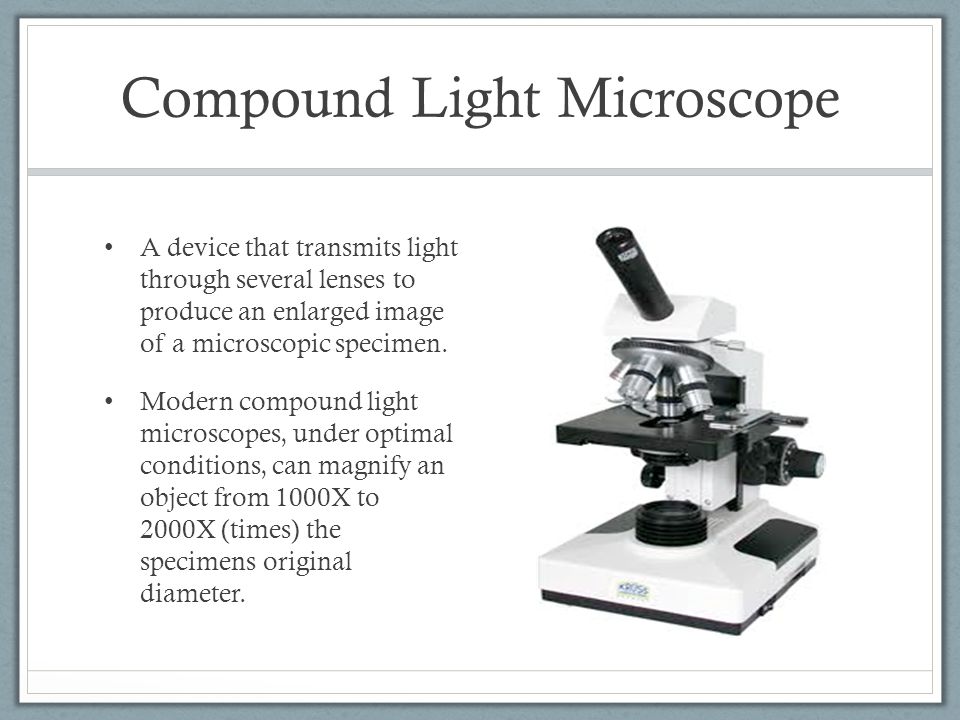 Compound Light Microscope

• A device that transmits light through several lenses to produce an enlarged image of a microscopic specimen.

• Modern compound light microscopes, under optimal conditions, can magnify an object from 1000X to 2000X (times) the specimens original diameter.

KRÜSS